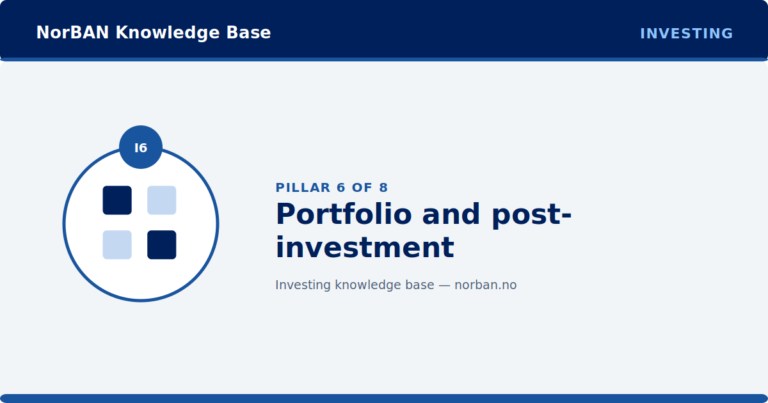 NorBAN Knowledge Base

INVESTING

I6

PILLAR 6 OF 8

Portfolio and post-investment

Investing knowledge base — norban.no